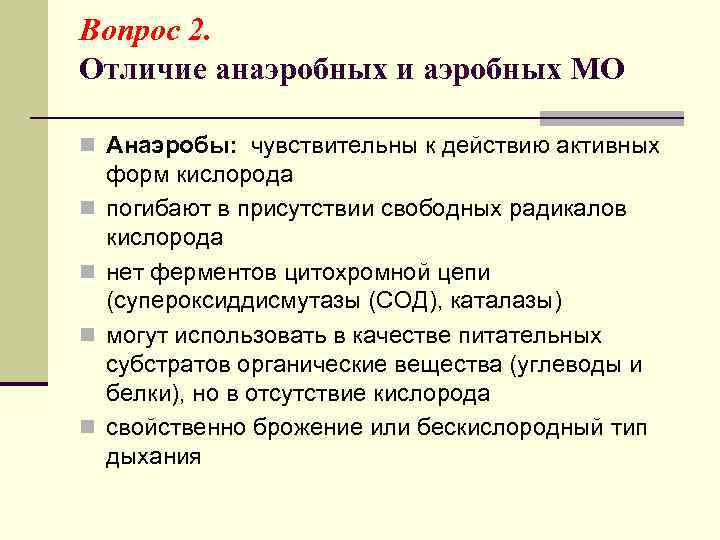 Вопрос 2.
Отличие анаэробных и аэробных МО

Анаэробы: чувствительны к действию активных форм кислорода

погибают в присутствии свободных радикалов кислорода

нет ферментов цитохромной цепи (супероксиддисмутазы (СОД), каталазы)

могут использовать в качестве питательных субстратов органические вещества (углеводы и белки), но в отсутствие кислорода

свойственно брожение или бескислородный тип дыхания